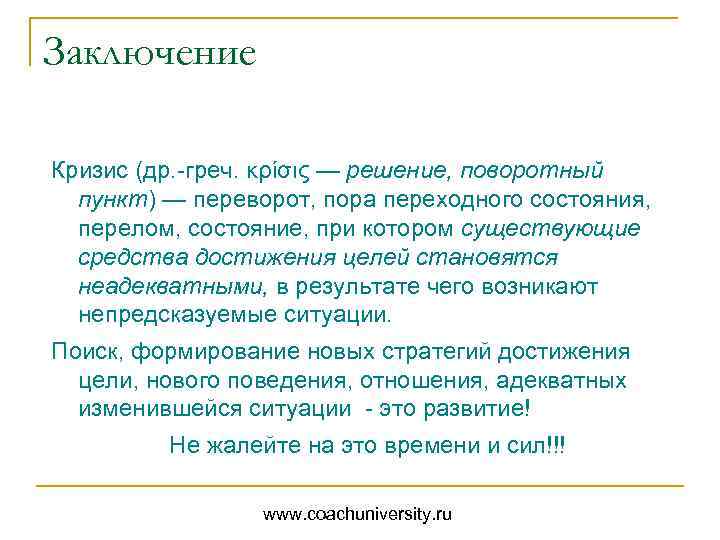 Заключение

Кризис (др.-греч. κρίσις — решение, поворотный пункт) — переворот, пора переходного состояния, перелом, состояние, при котором существующие средства достижения целей становятся неадекватными, в результате чего возникают непредсказуемые ситуации.

Поиск, формирование новых стратегий достижения цели, нового поведения, отношения, адекватных изменившейся ситуации - это развитие!

Не жалейте на это времени и сил!!!

www.coachuniversity.ru